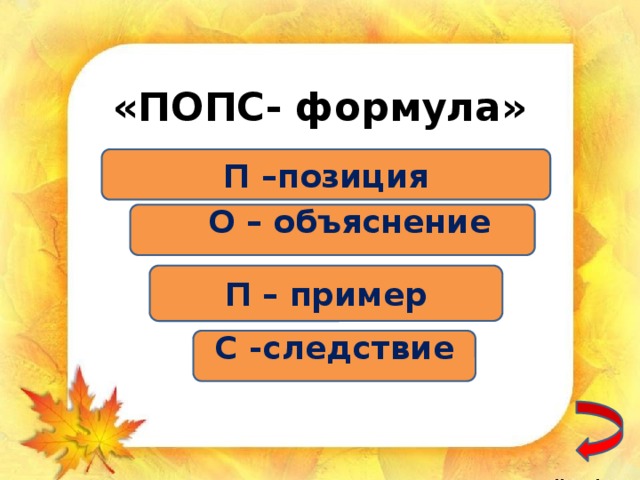 «ПОПС- формула»

П –позиция

О – объяснение

П – пример

С -следствие